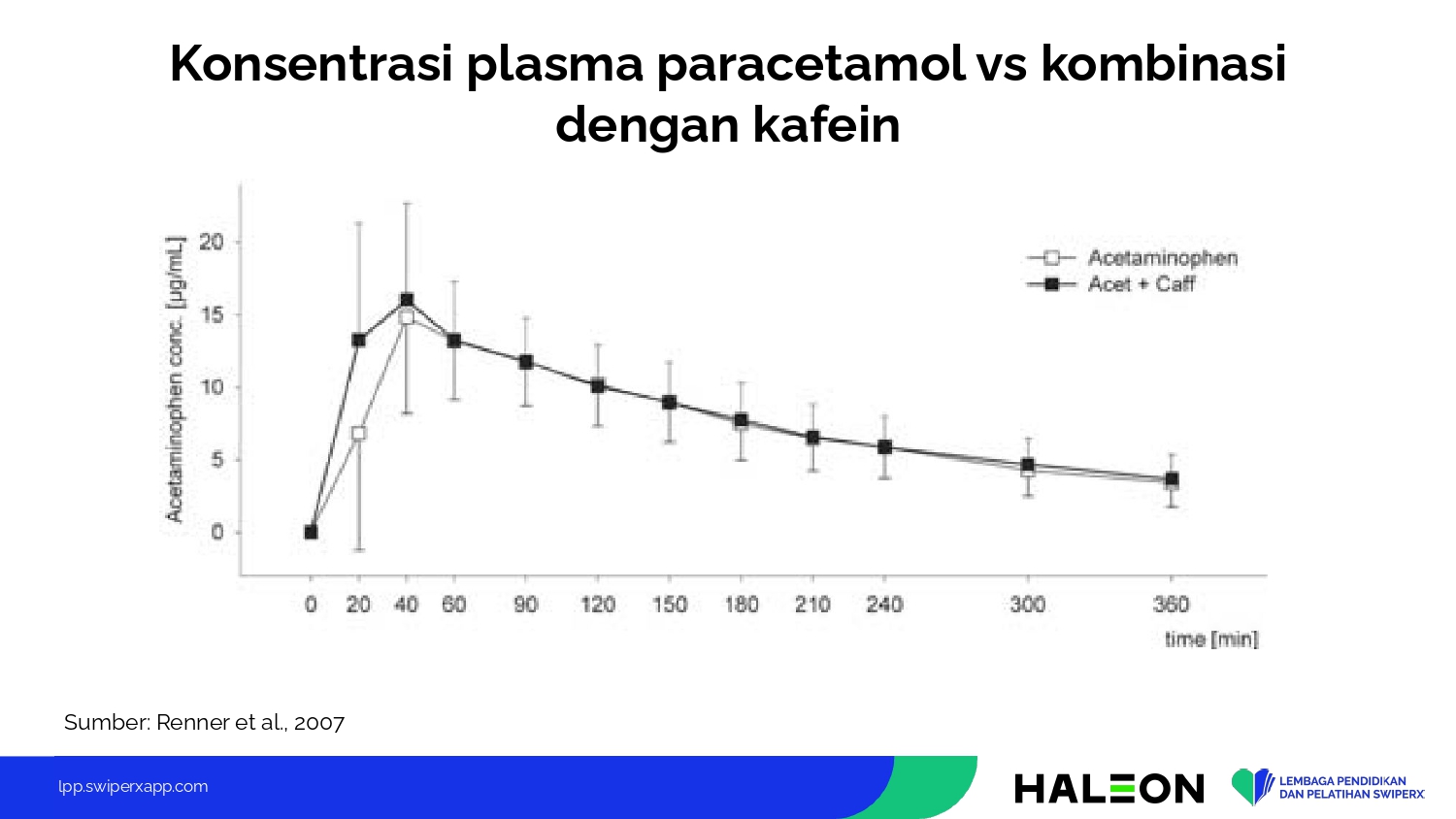 Konsentrasi plasma paracetamol vs kombinasi dengan kafein

Acetaminophen conc. [µg/mL]

20
15
10
5
0

Acetaminophen
Acet + Caff

0 20 40 60 90 120 150 180 210 240 300 360

time [min]

Sumber: Renner et al., 2007

lpp.swiperxapp.com

HALEON

LEMBAGA PENDIDIKAN DAN PELATIHAN SWIPERX